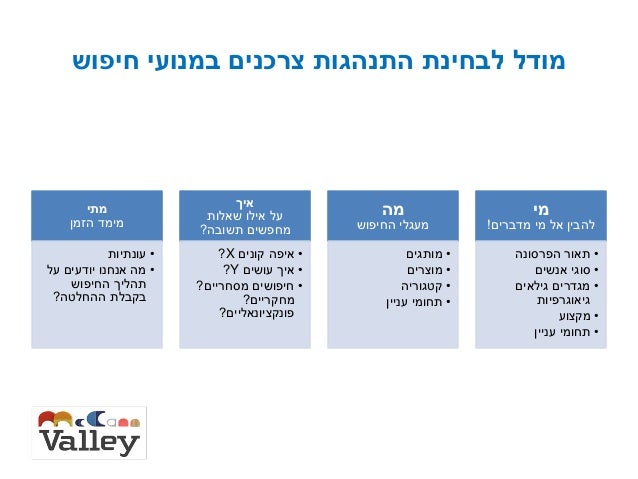 מודל לבחינת התנהגות צרכנים במנועי חיפוש

מי
להבין אל מי מדברים!
• תאור הפרסונה
• סוגי אנשים
• מגדרים גילאים גיאוגרפיות
• מקצוע
• תחומי עניין

מה
מעגלי החיפוש
• מותגים
• מוצרים
• קטגוריה
• תחומי עניין

איך
על אילו שאלות מחפשים תשובה?
• איפה קונים X?
• איך עושים Y?
• חיפושים מסחריים? מחקריים? פונקציונאליים?

מתי
מימד הזמן
• עונתיות
• מה אנחנו יודעים על תהליך החיפוש בקבלת ההחלטה?

Valley